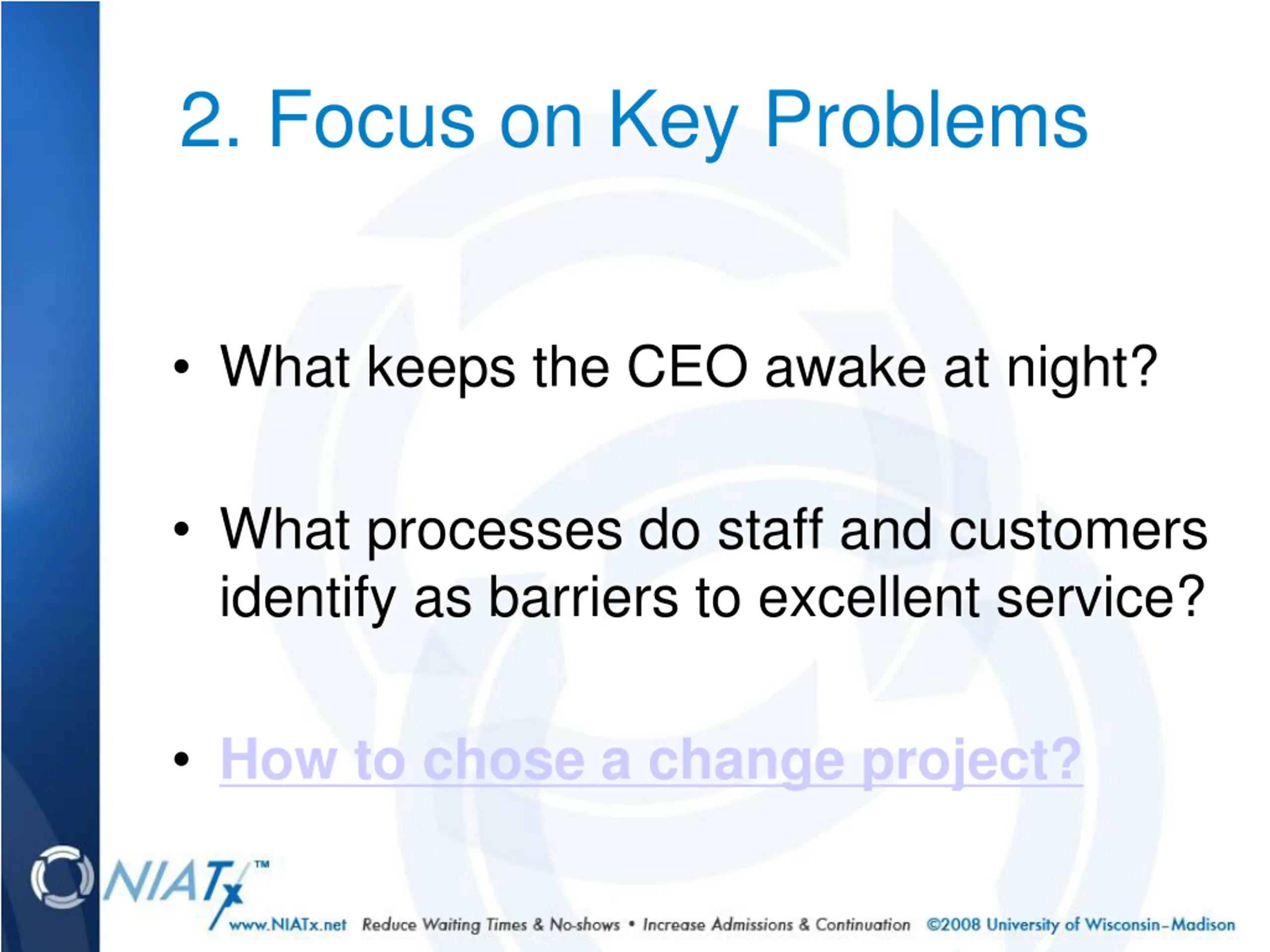 2. Focus on Key Problems

• What keeps the CEO awake at night?

• What processes do staff and customers identify as barriers to excellent service?

• How to chose a change project?

NIATx™

www.NIATx.net Reduce Waiting Times & No-shows • Increase Admissions & Continuation ©2008 University of Wisconsin–Madison